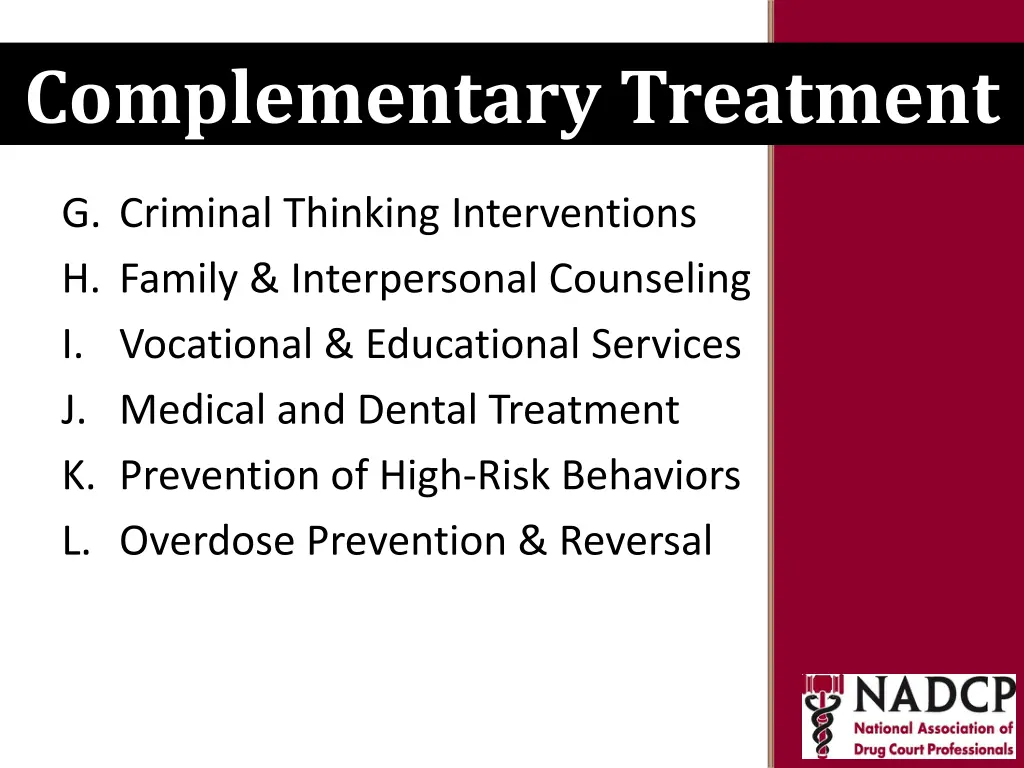 Complementary Treatment

G. Criminal Thinking Interventions
H. Family & Interpersonal Counseling
I. Vocational & Educational Services
J. Medical and Dental Treatment
K. Prevention of High-Risk Behaviors
L. Overdose Prevention & Reversal

NADCP
National Association of Drug Court Professionals